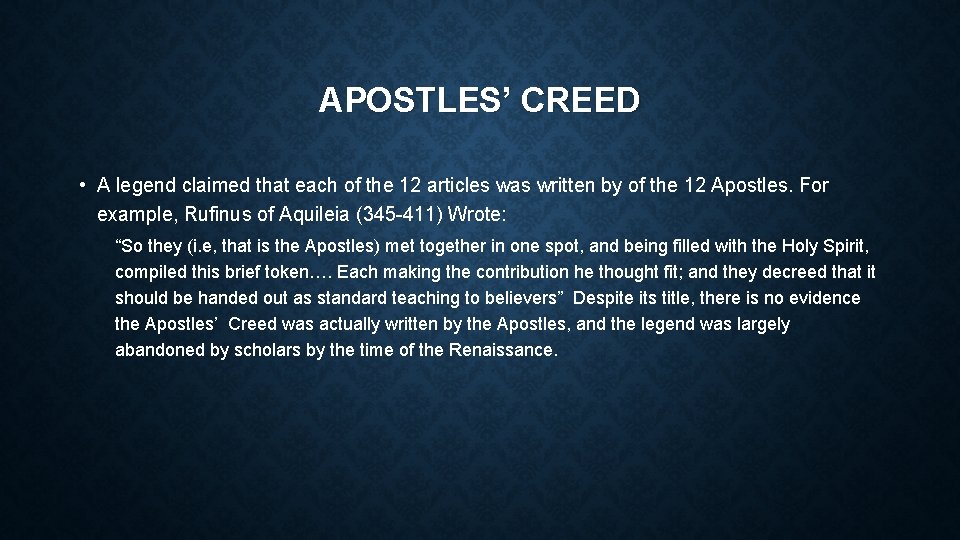 APOSTLES’ CREED

• A legend claimed that each of the 12 articles was written by of the 12 Apostles. For example, Rufinus of Aquileia (345-411) Wrote:

“So they (i.e, that is the Apostles) met together in one spot, and being filled with the Holy Spirit, compiled this brief token…. Each making the contribution he thought fit; and they decreed that it should be handed out as standard teaching to believers” Despite its title, there is no evidence the Apostles’ Creed was actually written by the Apostles, and the legend was largely abandoned by scholars by the time of the Renaissance.